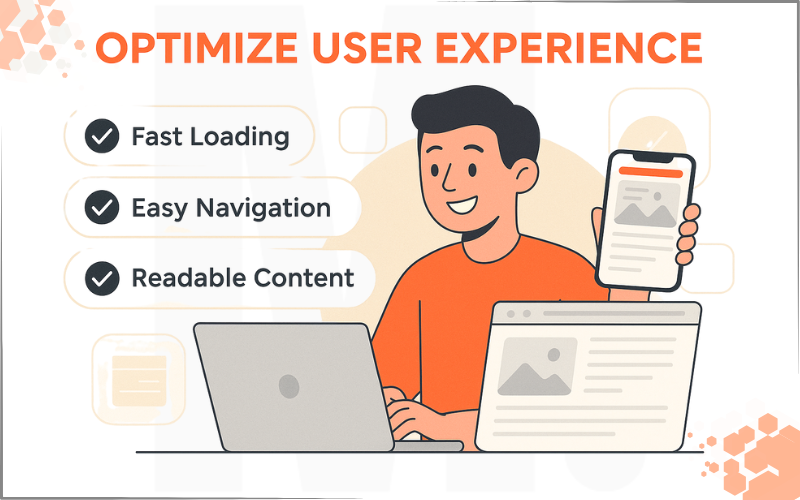 OPTIMIZE USER EXPERIENCE

Fast Loading

Easy Navigation

Readable Content